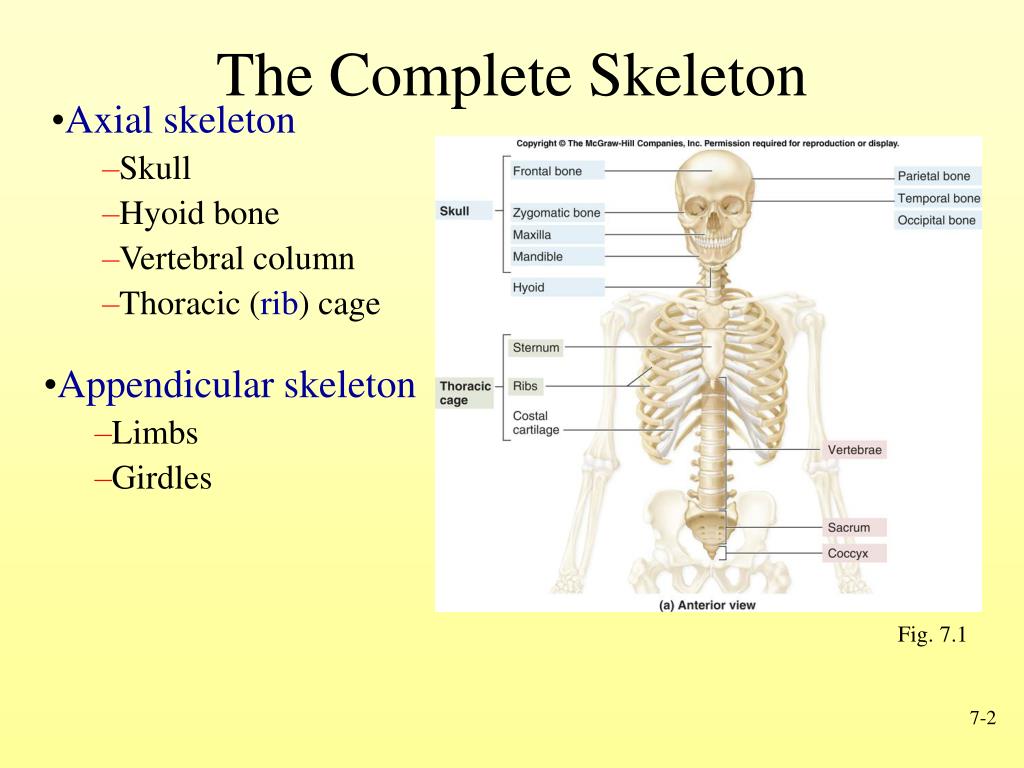 The Complete Skeleton

•Axial skeleton
–Skull
–Hyoid bone
–Vertebral column
–Thoracic (rib) cage

•Appendicular skeleton
–Limbs
–Girdles

Copyright © The McGraw-Hill Companies, Inc. Permission required for reproduction or display.

Skull
Frontal bone
Zygomatic bone
Maxilla
Mandible
Hyoid
Parietal bone
Temporal bone
Occipital bone

Thoracic cage
Sternum
Ribs
Costal cartilage
Vertebrae
Sacrum
Coccyx

(a) Anterior view

Fig. 7.1

7-2